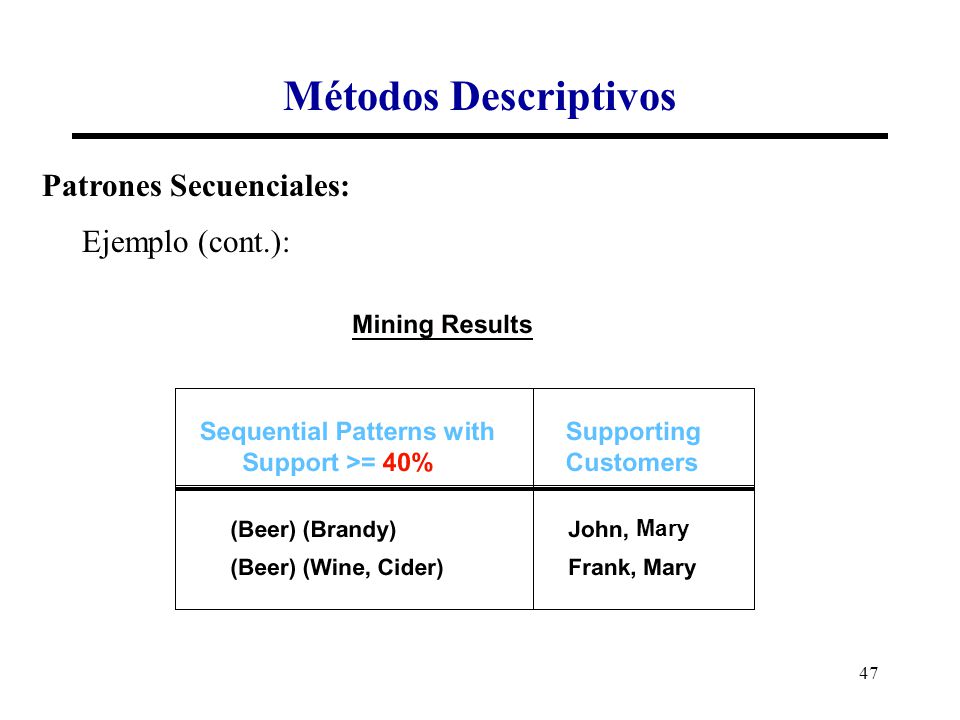 Métodos Descriptivos

Patrones Secuenciales:

Ejemplo (cont.):

Mining Results

| Sequential Patterns with Support >= 40% | Supporting Customers |
|---|---|
| (Beer) (Brandy) | John, Mary |
| (Beer) (Wine, Cider) | Frank, Mary |

47